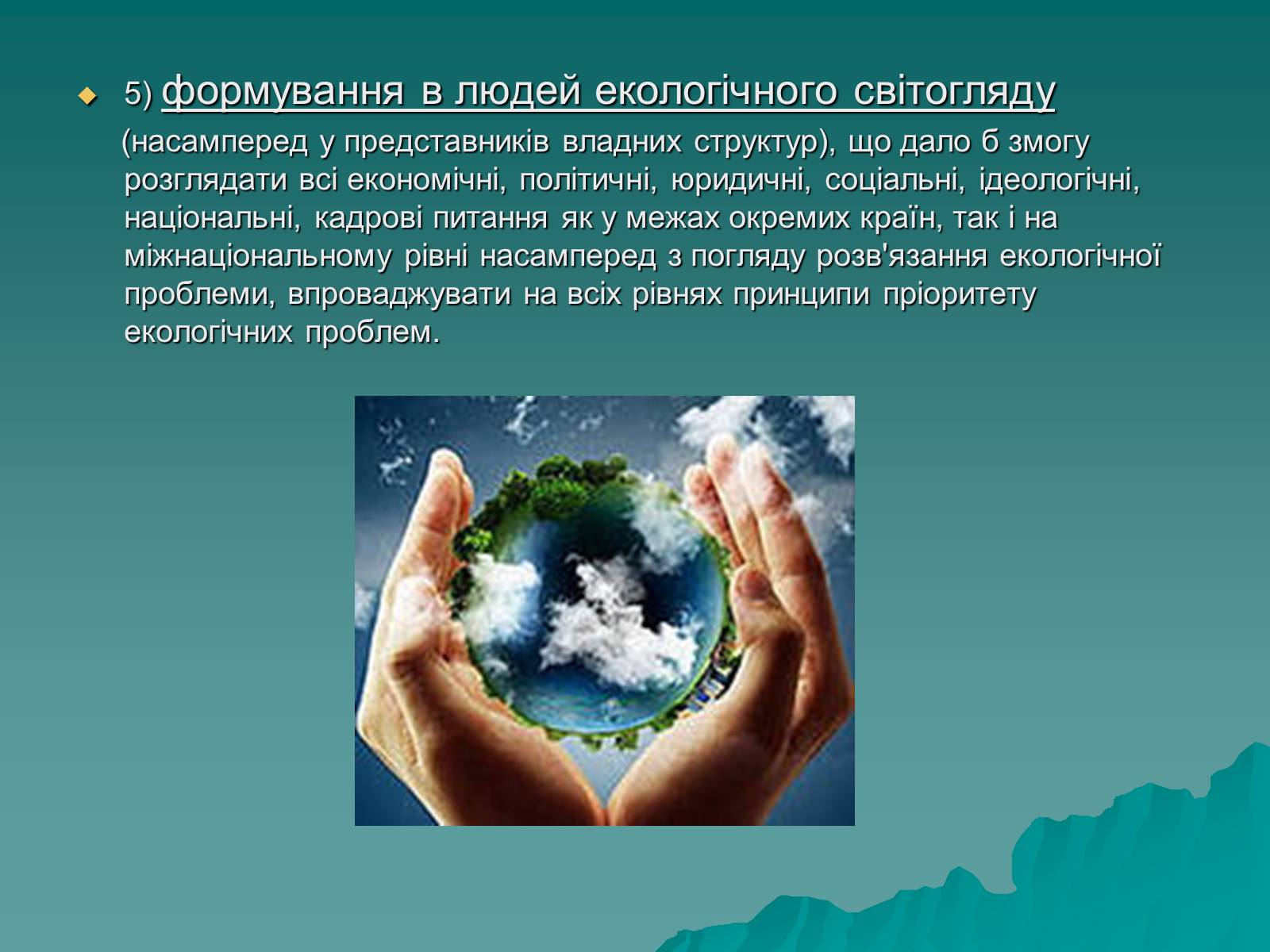 5) формування в людей екологічного світогляду

(насамперед у представників владних структур), що дало б змогу розглядати всі економічні, політичні, юридичні, соціальні, ідеологічні, національні, кадрові питання як у межах окремих країн, так і на міжнаціональному рівні насамперед з погляду розв'язання екологічної проблеми, впроваджувати на всіх рівнях принципи пріоритету екологічних проблем.